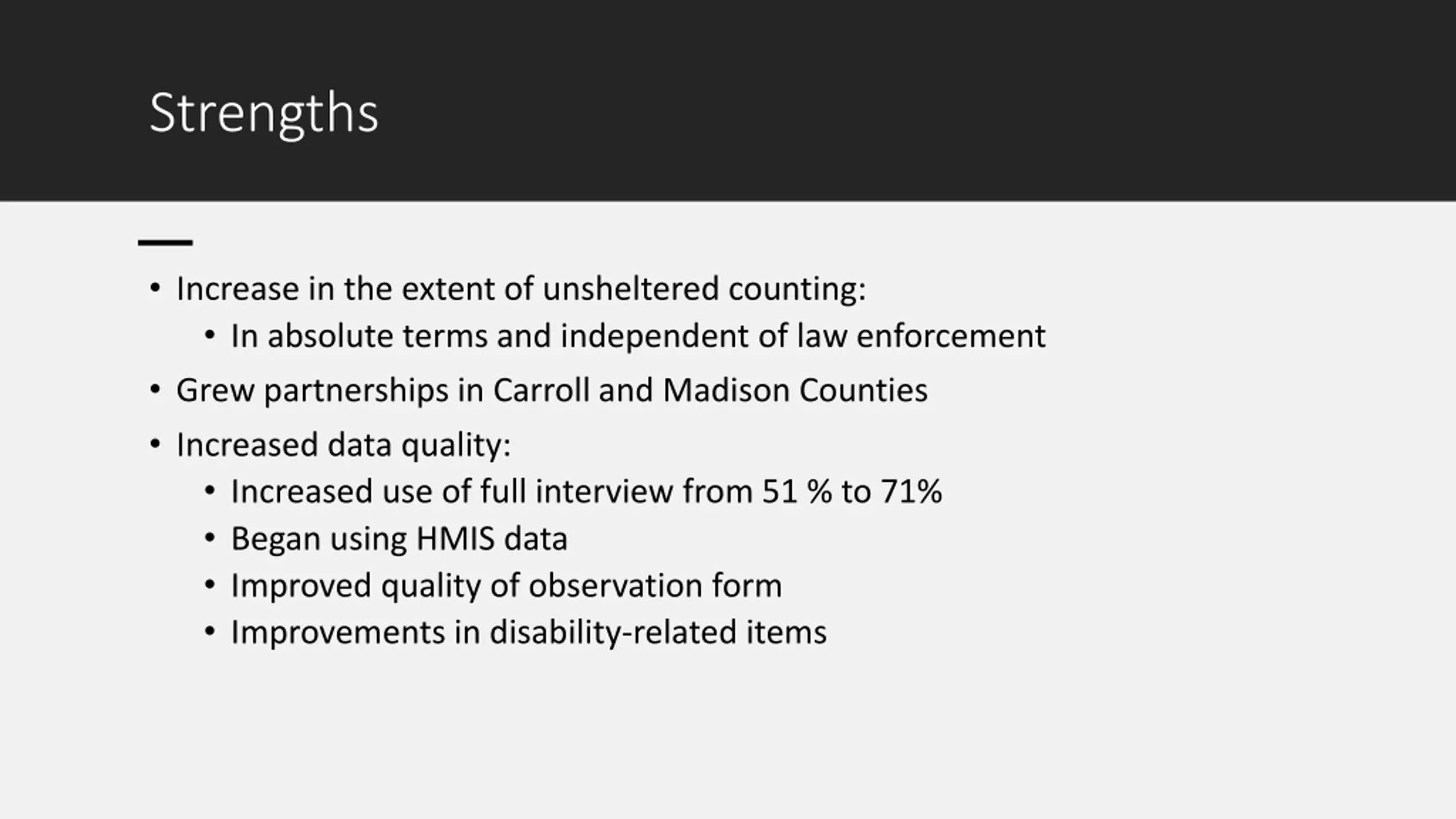 Strengths

• Increase in the extent of unsheltered counting:
  • In absolute terms and independent of law enforcement
• Grew partnerships in Carroll and Madison Counties
• Increased data quality:
  • Increased use of full interview from 51 % to 71%
  • Began using HMIS data
  • Improved quality of observation form
  • Improvements in disability-related items